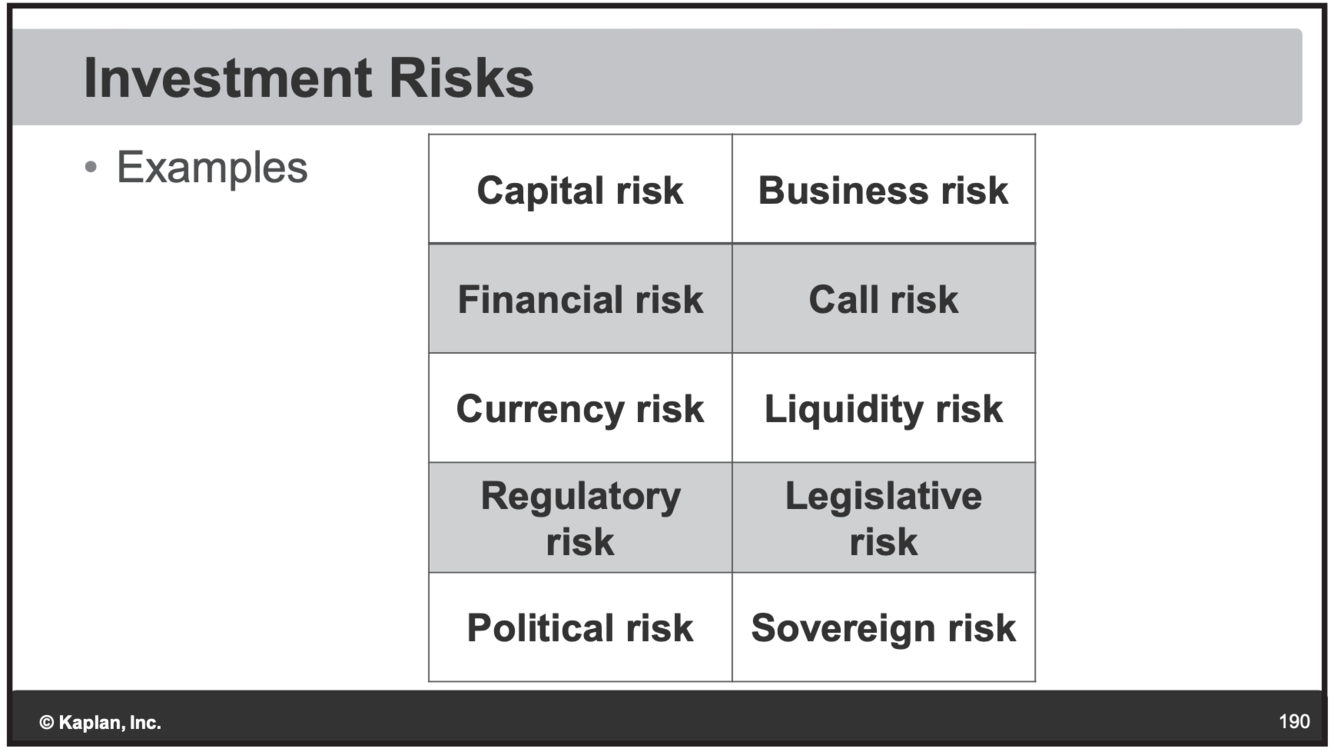 Investment Risks

• Examples

| Capital risk | Business risk |
|---|---|
| Financial risk | Call risk |
| Currency risk | Liquidity risk |
| Regulatory risk | Legislative risk |
| Political risk | Sovereign risk |

© Kaplan, Inc.

190